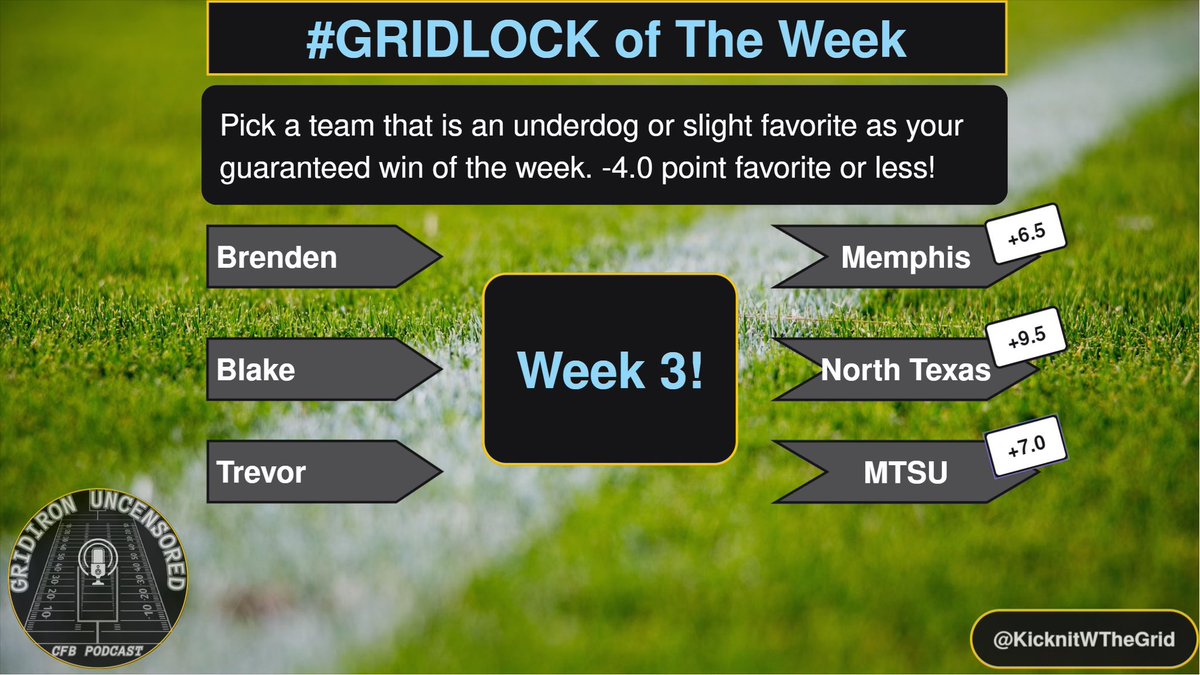 #GRIDLOCK of The Week

Pick a team that is an underdog or slight favorite as your guaranteed win of the week. -4.0 point favorite or less!

Brenden

Blake

Trevor

Week 3!

Memphis +6.5

North Texas +9.5

MTSU +7.0

GRIDIRON UNCENSORED
10 20 30 40 50 40 30 20 10
CFB PODCAST

@KicknitWTheGrid